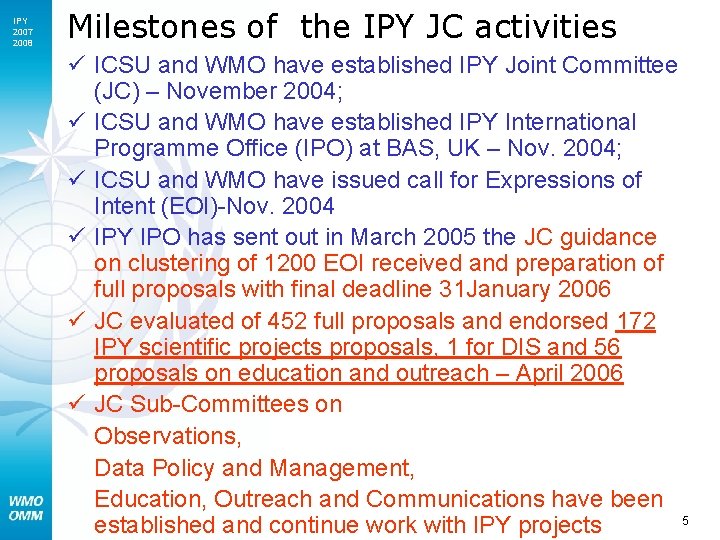 IPY
2007
2008

Milestones of the IPY JC activities

✓ ICSU and WMO have established IPY Joint Committee (JC) – November 2004;

✓ ICSU and WMO have established IPY International Programme Office (IPO) at BAS, UK – Nov. 2004;

✓ ICSU and WMO have issued call for Expressions of Intent (EOI)-Nov. 2004

✓ IPY IPO has sent out in March 2005 the JC guidance on clustering of 1200 EOI received and preparation of full proposals with final deadline 31January 2006

✓ JC evaluated of 452 full proposals and endorsed 172 IPY scientific projects proposals, 1 for DIS and 56 proposals on education and outreach – April 2006

✓ JC Sub-Committees on

Observations,

Data Policy and Management,

Education, Outreach and Communications have been established and continue work with IPY projects

WMO
OMM

5